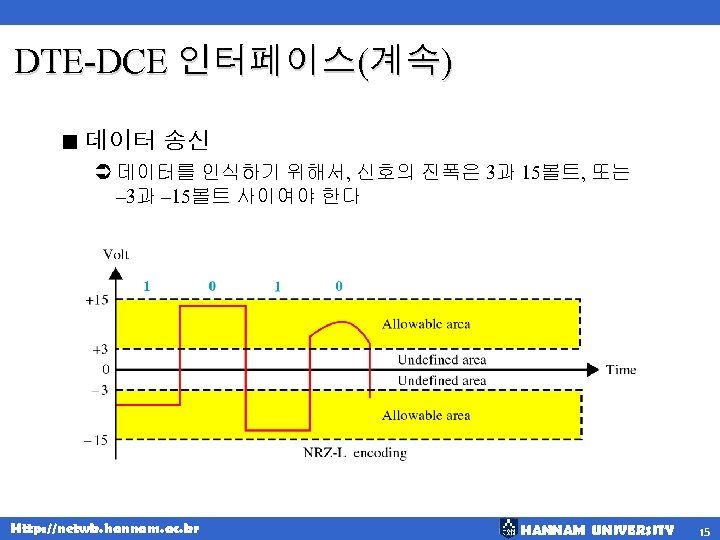 DTE-DCE 인터페이스(계속)

■ 데이터 송신

➲ 데이터를 인식하기 위해서, 신호의 진폭은 3과 15볼트, 또는 –3과 –15볼트 사이여야 한다

Volt

1 0 1 0

+15

+3

0

–3

–15

Allowable area

Undefined area

Undefined area

Allowable area

Time

NRZ-L encoding

Http://netwk.hannam.ac.kr

HANNAM UNIVERSITY

15